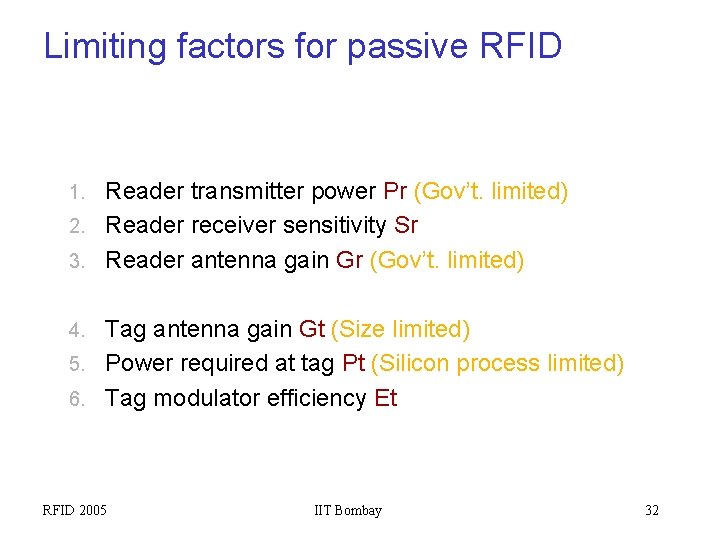 Limiting factors for passive RFID

1. Reader transmitter power Pr (Gov't. limited)
2. Reader receiver sensitivity Sr
3. Reader antenna gain Gr (Gov't. limited)

4. Tag antenna gain Gt (Size limited)
5. Power required at tag Pt (Silicon process limited)
6. Tag modulator efficiency Et

RFID 2005
IIT Bombay
32